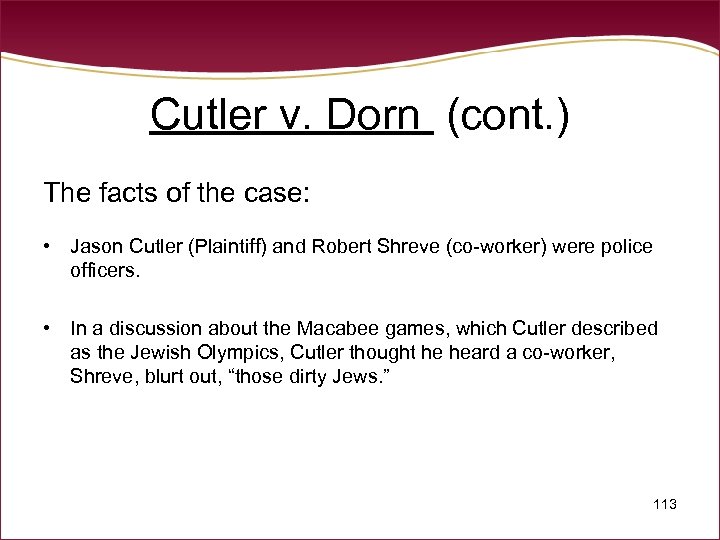 Cutler v. Dorn (cont.)

The facts of the case:

• Jason Cutler (Plaintiff) and Robert Shreve (co-worker) were police officers.

• In a discussion about the Macabee games, which Cutler described as the Jewish Olympics, Cutler thought he heard a co-worker, Shreve, blurt out, “those dirty Jews.”

113